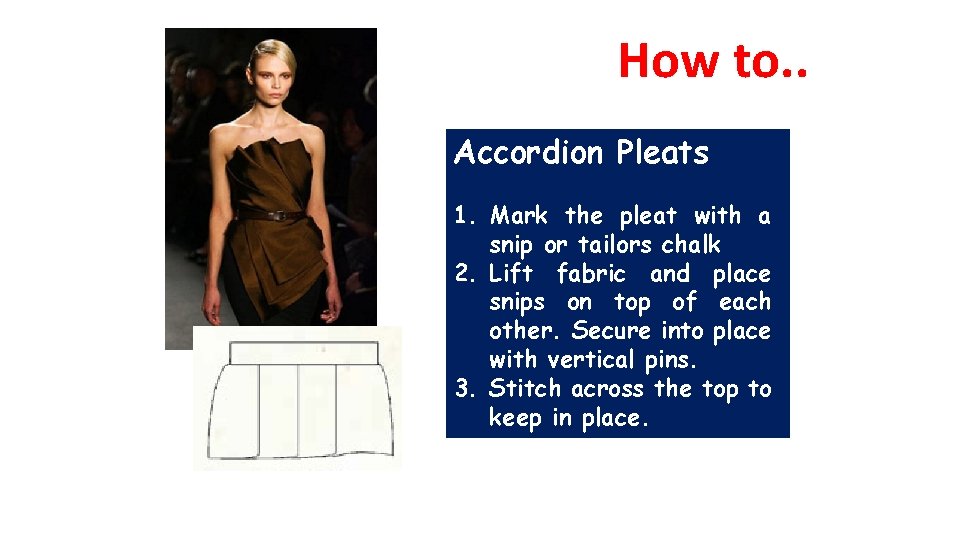 How to..

Accordion Pleats

1. Mark the pleat with a snip or tailors chalk
2. Lift fabric and place snips on top of each other. Secure into place with vertical pins.
3. Stitch across the top to keep in place.